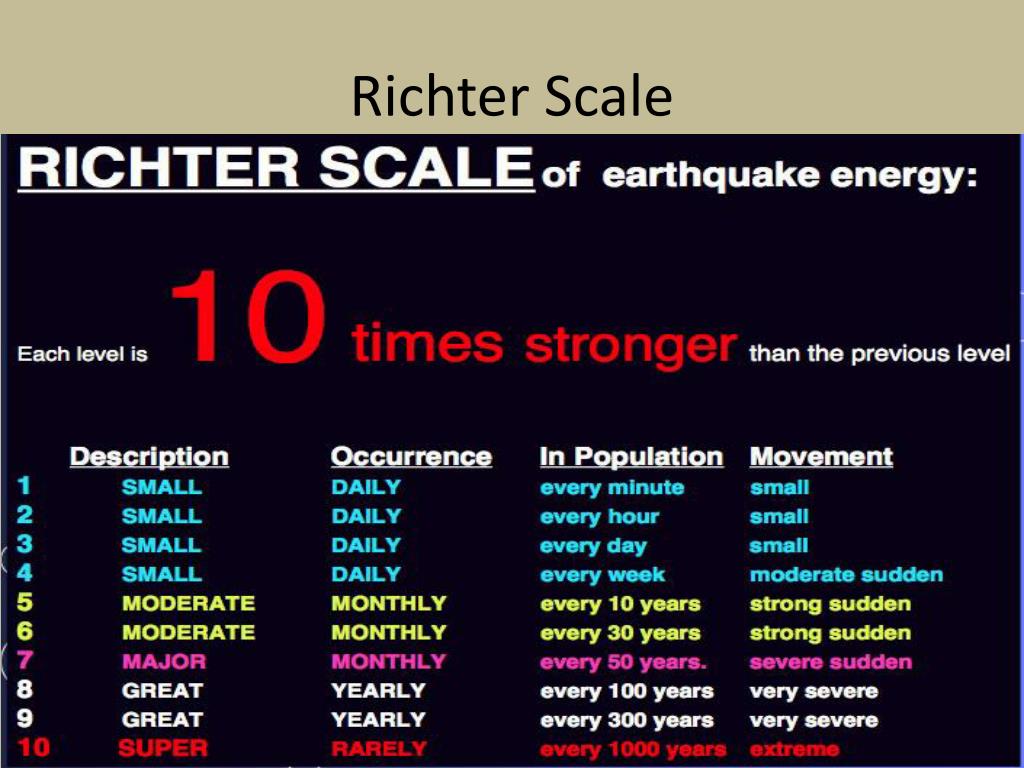 Richter Scale

RICHTER SCALE of earthquake energy:

Each level is 10 times stronger than the previous level

| | Description | Occurrence | In Population | Movement |
|---|---|---|---|---|
| 1 | SMALL | DAILY | every minute | small |
| 2 | SMALL | DAILY | every hour | small |
| 3 | SMALL | DAILY | every day | small |
| 4 | SMALL | DAILY | every week | moderate sudden |
| 5 | MODERATE | MONTHLY | every 10 years | strong sudden |
| 6 | MODERATE | MONTHLY | every 30 years | strong sudden |
| 7 | MAJOR | MONTHLY | every 50 years. | severe sudden |
| 8 | GREAT | YEARLY | every 100 years | very severe |
| 9 | GREAT | YEARLY | every 300 years | very severe |
| 10 | SUPER | RARELY | every 1000 years | extreme |